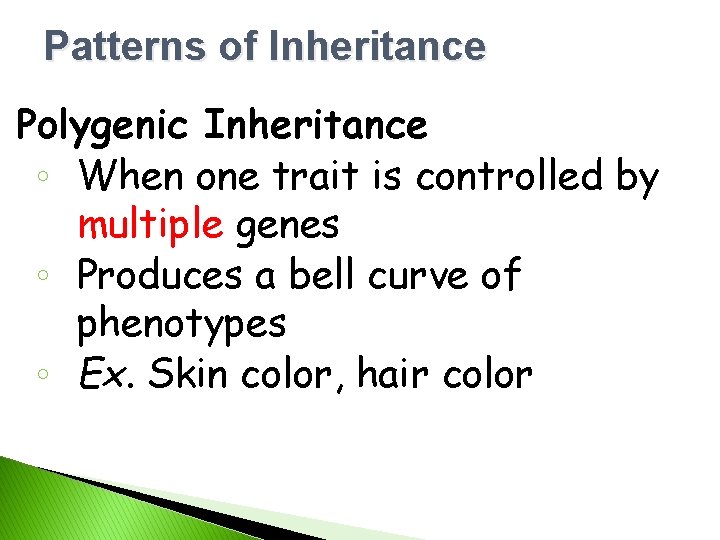 Patterns of Inheritance

Polygenic Inheritance

◦ When one trait is controlled by multiple genes

◦ Produces a bell curve of phenotypes

◦ Ex. Skin color, hair color